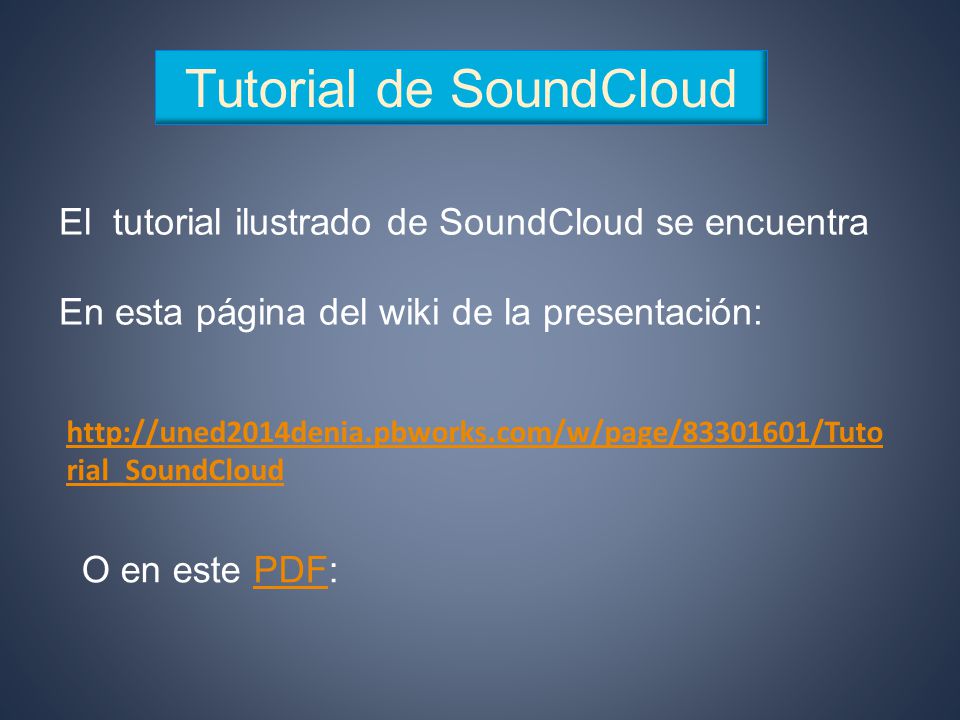 Tutorial de SoundCloud

El tutorial ilustrado de SoundCloud se encuentra

En esta página del wiki de la presentación:

http://uned2014denia.pbworks.com/w/page/83301601/Tutorial_SoundCloud

O en este PDF: